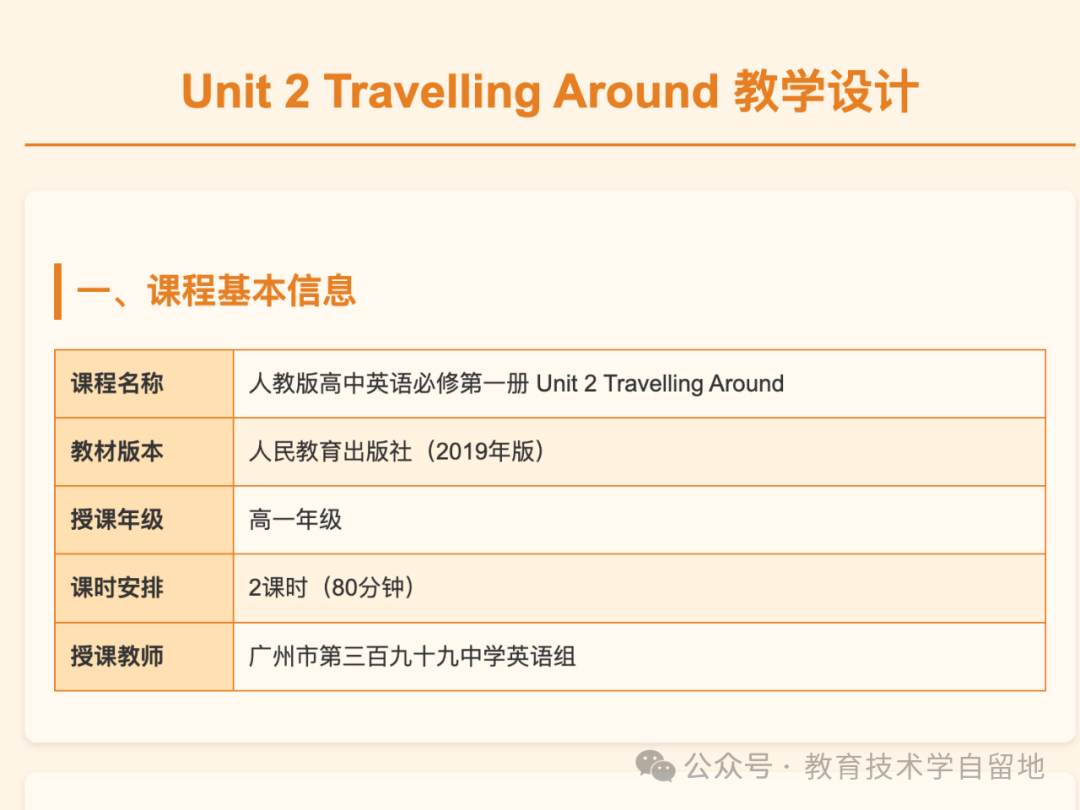 Unit 2 Travelling Around 教学设计

一、课程基本信息

| 课程名称 | 人教版高中英语必修第一册 Unit 2 Travelling Around |
|---|---|
| 教材版本 | 人民教育出版社（2019年版） |
| 授课年级 | 高一年级 |
| 课时安排 | 2课时（80分钟） |
| 授课教师 | 广州市第三百九十九中学英语组 |

公众号 · 教育技术学自留地